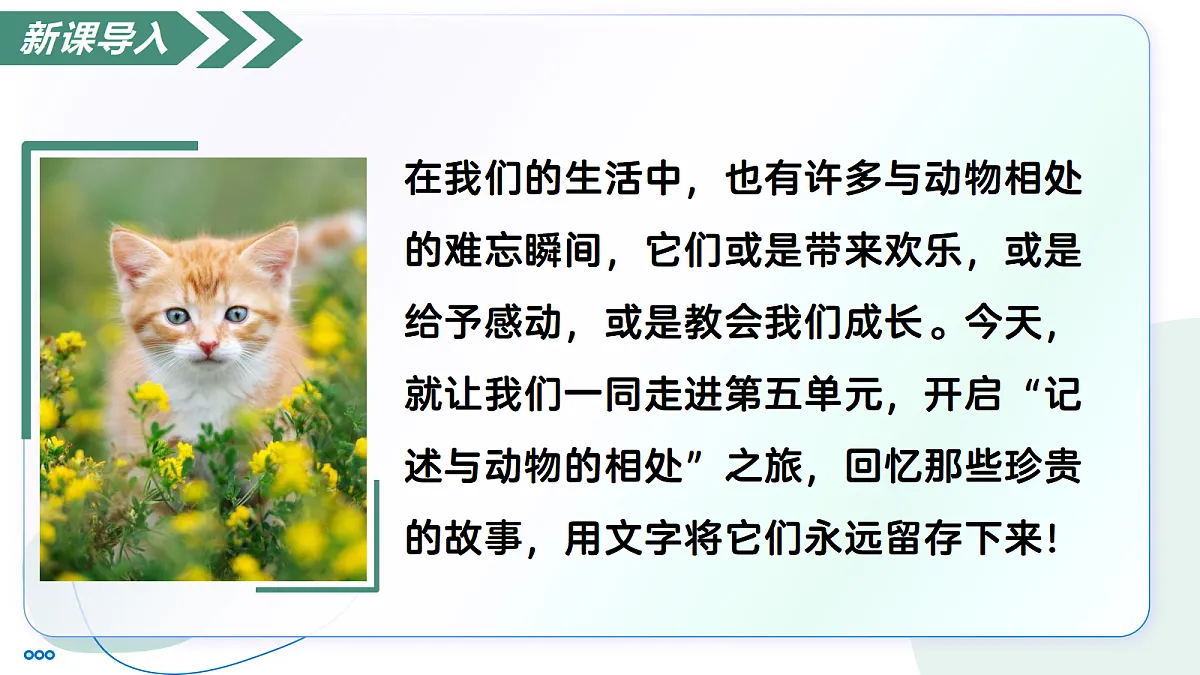 新课导入

在我们的生活中，也有许多与动物相处的难忘瞬间，它们或是带来欢乐，或是给予感动，或是教会我们成长。今天，就让我们一同走进第五单元，开启“记述与动物的相处”之旅，回忆那些珍贵的故事，用文字将它们永远留存下来！